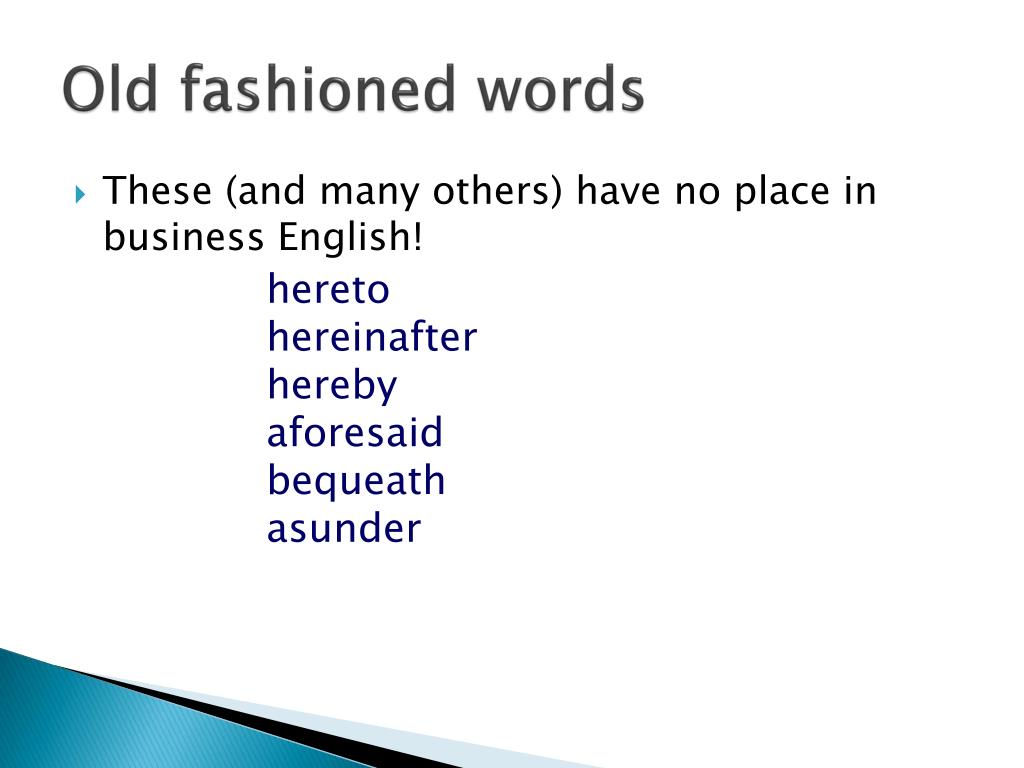 Old fashioned words

These (and many others) have no place in business English!

hereto
hereinafter
hereby
aforesaid
bequeath
asunder